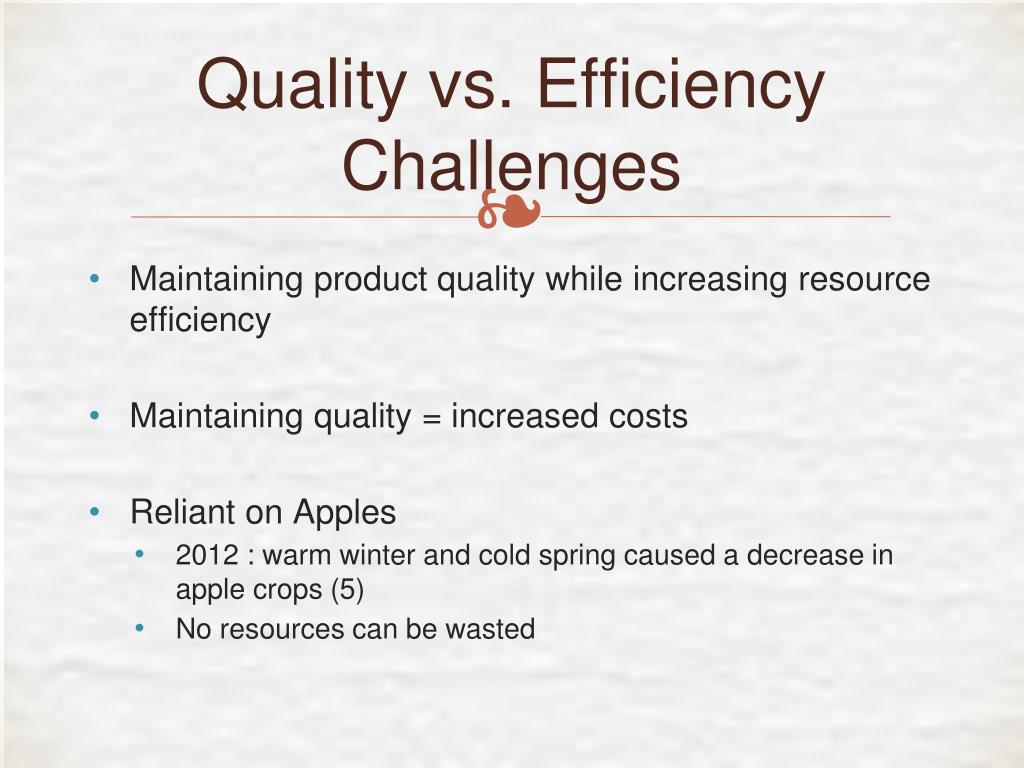 Quality vs. Efficiency Challenges

• Maintaining product quality while increasing resource efficiency

• Maintaining quality = increased costs

• Reliant on Apples
  • 2012 : warm winter and cold spring caused a decrease in apple crops (5)
  • No resources can be wasted